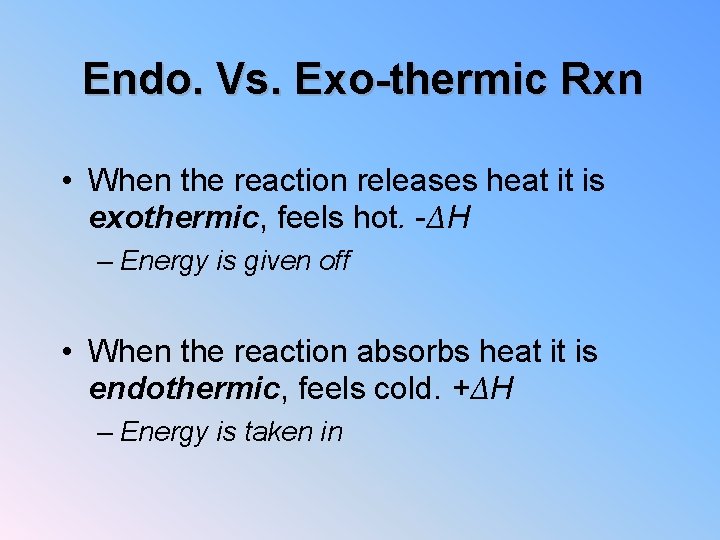 Endo. Vs. Exo-thermic Rxn

• When the reaction releases heat it is exothermic, feels hot. $-\Delta H$

– Energy is given off

• When the reaction absorbs heat it is endothermic, feels cold. $+\Delta H$

– Energy is taken in